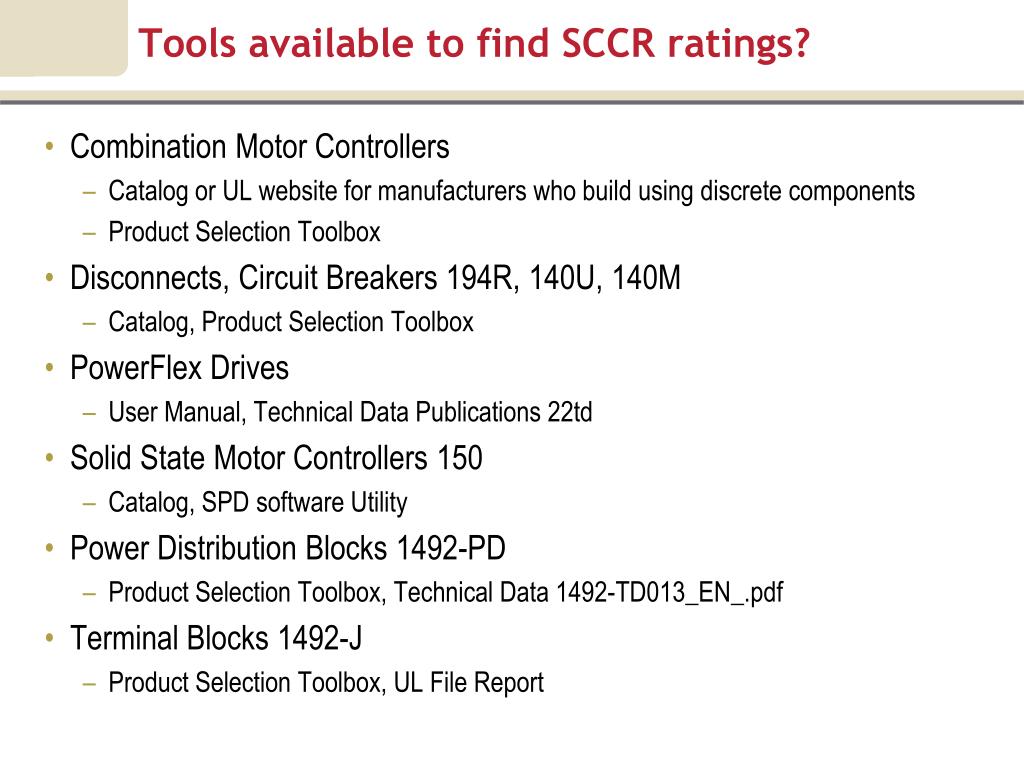 Tools available to find SCCR ratings?

• Combination Motor Controllers
  – Catalog or UL website for manufacturers who build using discrete components
  – Product Selection Toolbox
• Disconnects, Circuit Breakers 194R, 140U, 140M
  – Catalog, Product Selection Toolbox
• PowerFlex Drives
  – User Manual, Technical Data Publications 22td
• Solid State Motor Controllers 150
  – Catalog, SPD software Utility
• Power Distribution Blocks 1492-PD
  – Product Selection Toolbox, Technical Data 1492-TD013_EN_.pdf
• Terminal Blocks 1492-J
  – Product Selection Toolbox, UL File Report